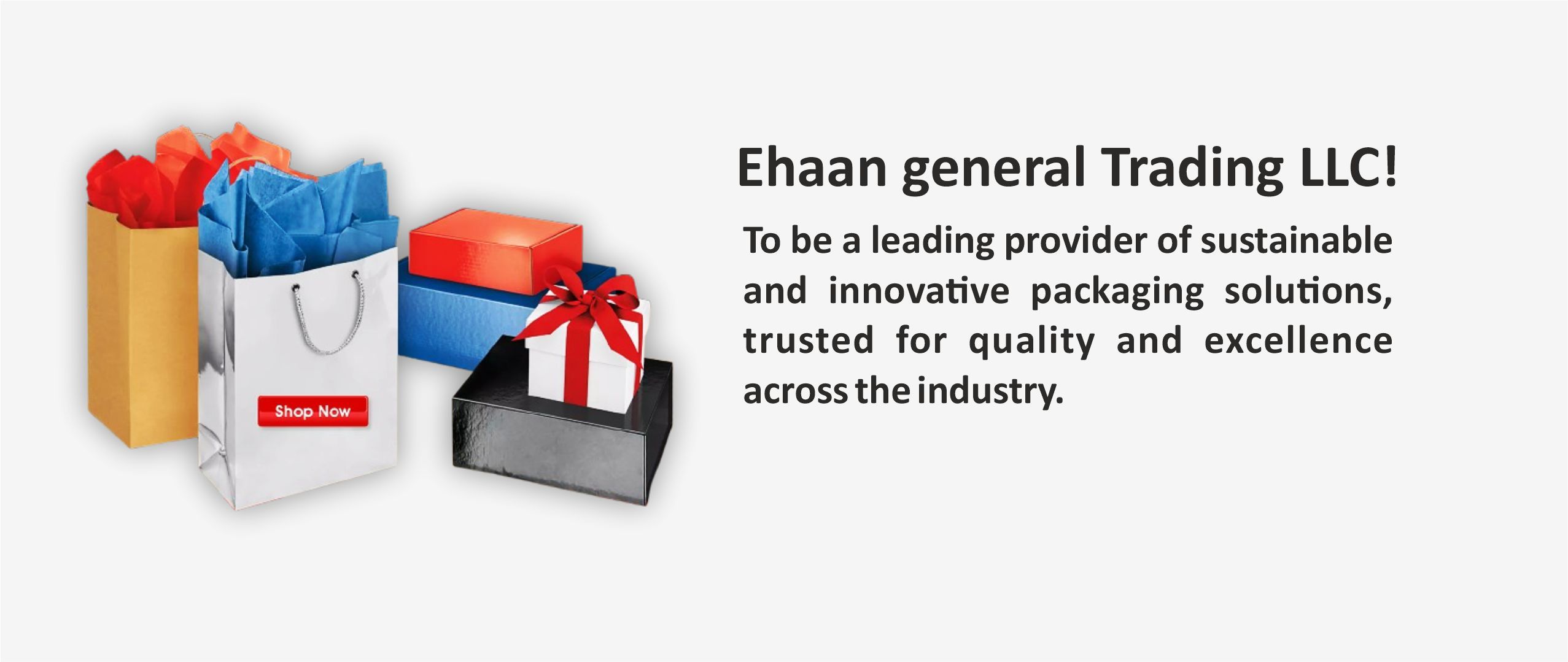 Shop Now

Ehaan general Trading LLC!

To be a leading provider of sustainable and innovative packaging solutions, trusted for quality and excellence across the industry.